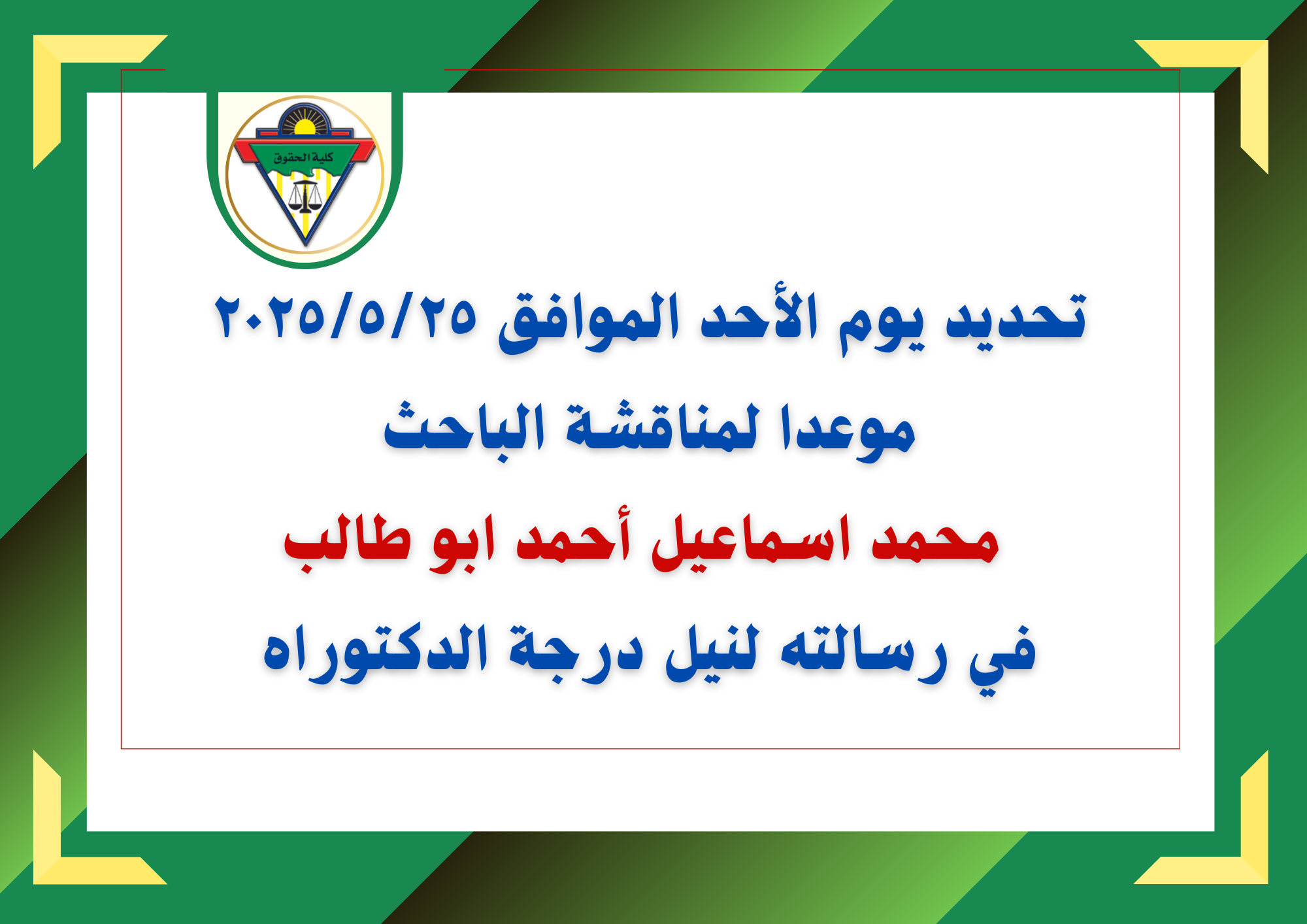 كلية الحقوق

تحديد يوم الأحد الموافق ٢٠٢٥/٥/٢٥

موعدا لمناقشة الباحث

محمد اسماعيل أحمد ابو طالب

في رسالته لنيل درجة الدكتوراه